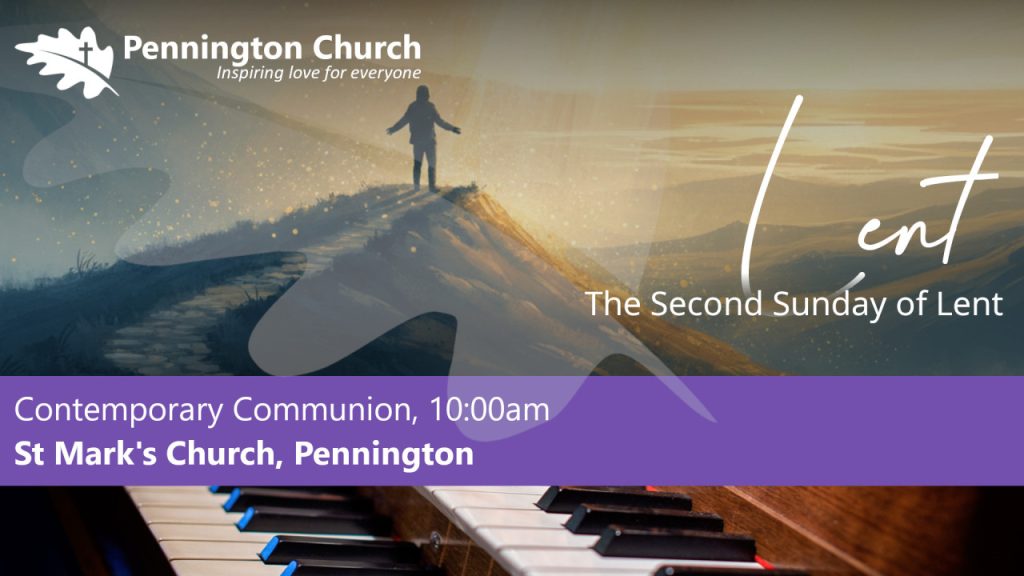 Pennington Church
Inspiring love for everyone

Lent
The Second Sunday of Lent

Contemporary Communion, 10:00am
St Mark's Church, Pennington